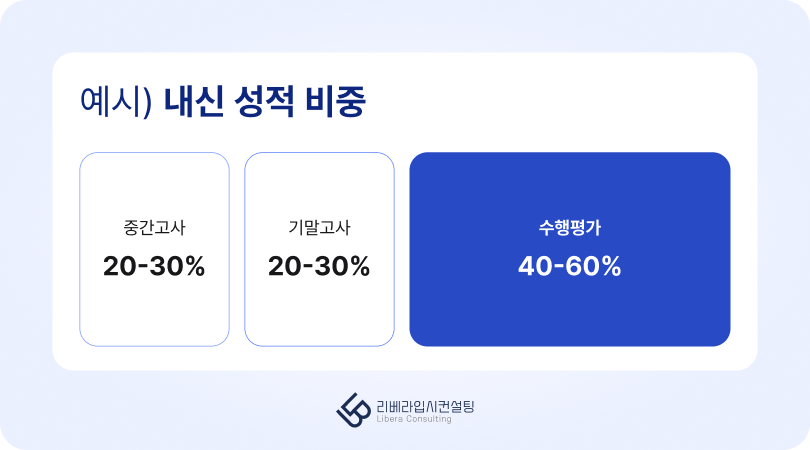 예시) 내신 성적 비중

중간고사
20-30%

기말고사
20-30%

수행평가
40-60%

리베라입시컨설팅
Libera Consulting